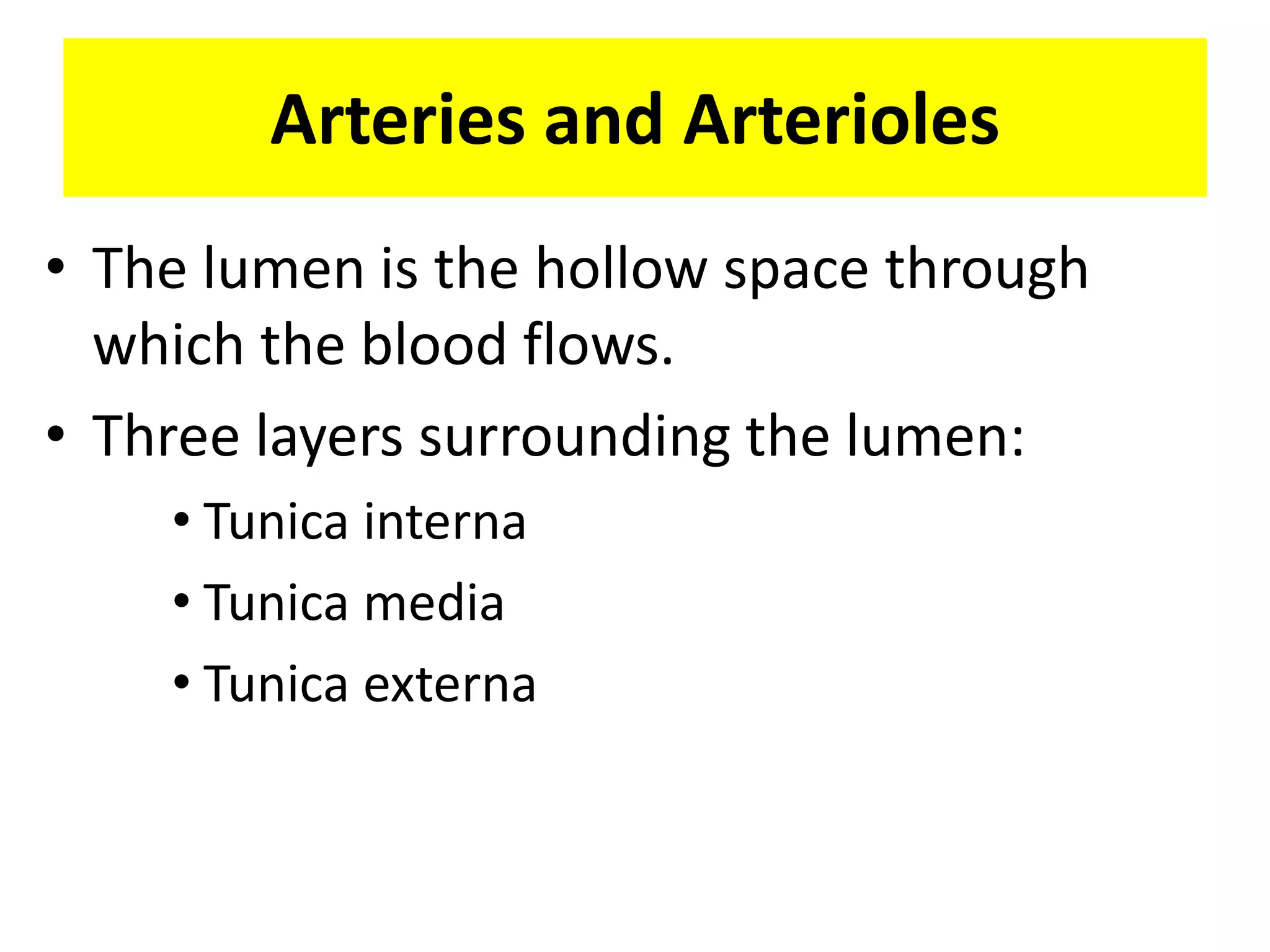 Arteries and Arterioles

• The lumen is the hollow space through which the blood flows.

• Three layers surrounding the lumen:

• Tunica interna

• Tunica media

• Tunica externa